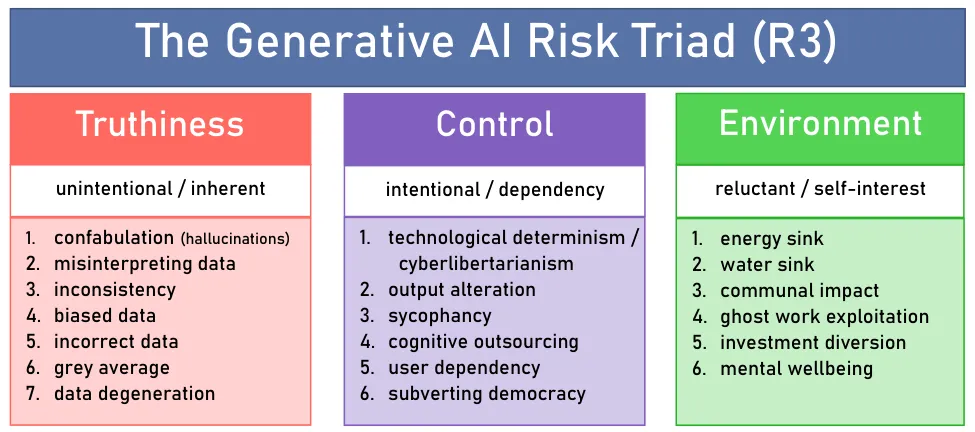 The Generative AI Risk Triad (R3)

Truthiness

unintentional / inherent

1. confabulation (hallucinations)
2. misinterpreting data
3. inconsistency
4. biased data
5. incorrect data
6. grey average
7. data degeneration

Control

intentional / dependency

1. technological determinism / cyberlibertarianism
2. output alteration
3. sycophancy
4. cognitive outsourcing
5. user dependency
6. subverting democracy

Environment

reluctant / self-interest

1. energy sink
2. water sink
3. communal impact
4. ghost work exploitation
5. investment diversion
6. mental wellbeing